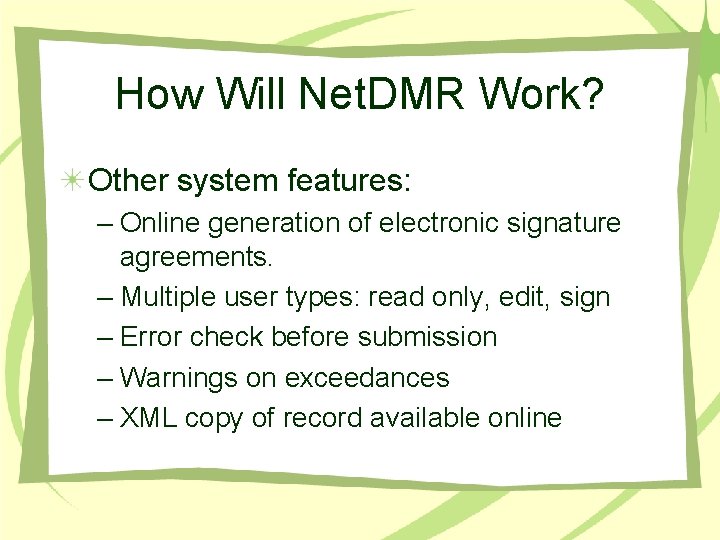 How Will NetDMR Work?

Other system features:

– Online generation of electronic signature agreements.

– Multiple user types: read only, edit, sign

– Error check before submission

– Warnings on exceedances

– XML copy of record available online